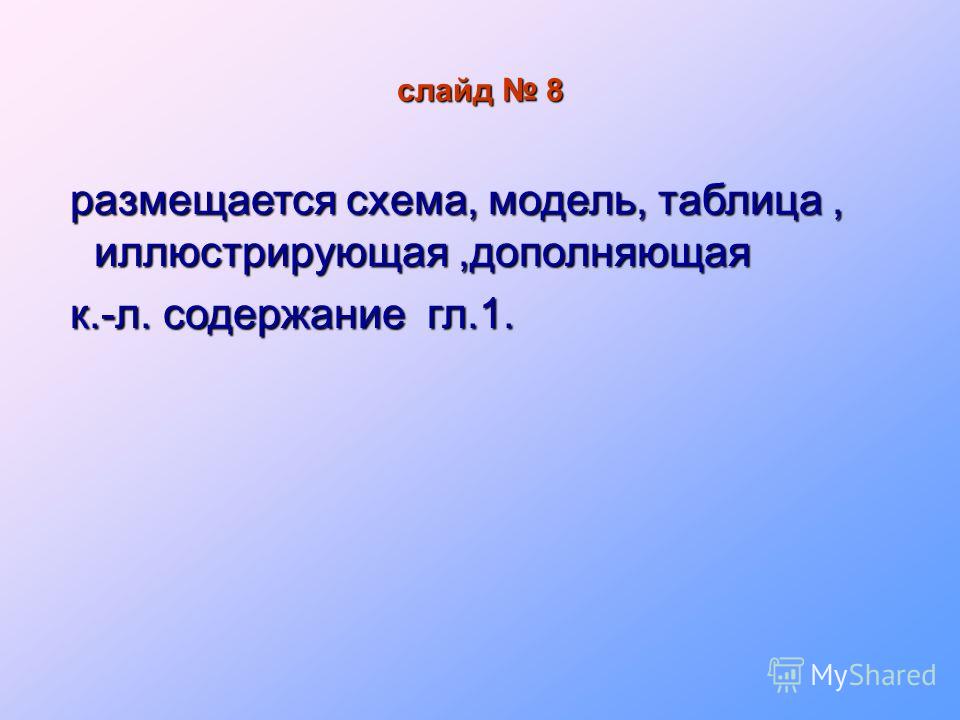 слайд № 8

размещается схема, модель, таблица , иллюстрирующая ,дополняющая

к.-л. содержание  гл.1.

MyShared